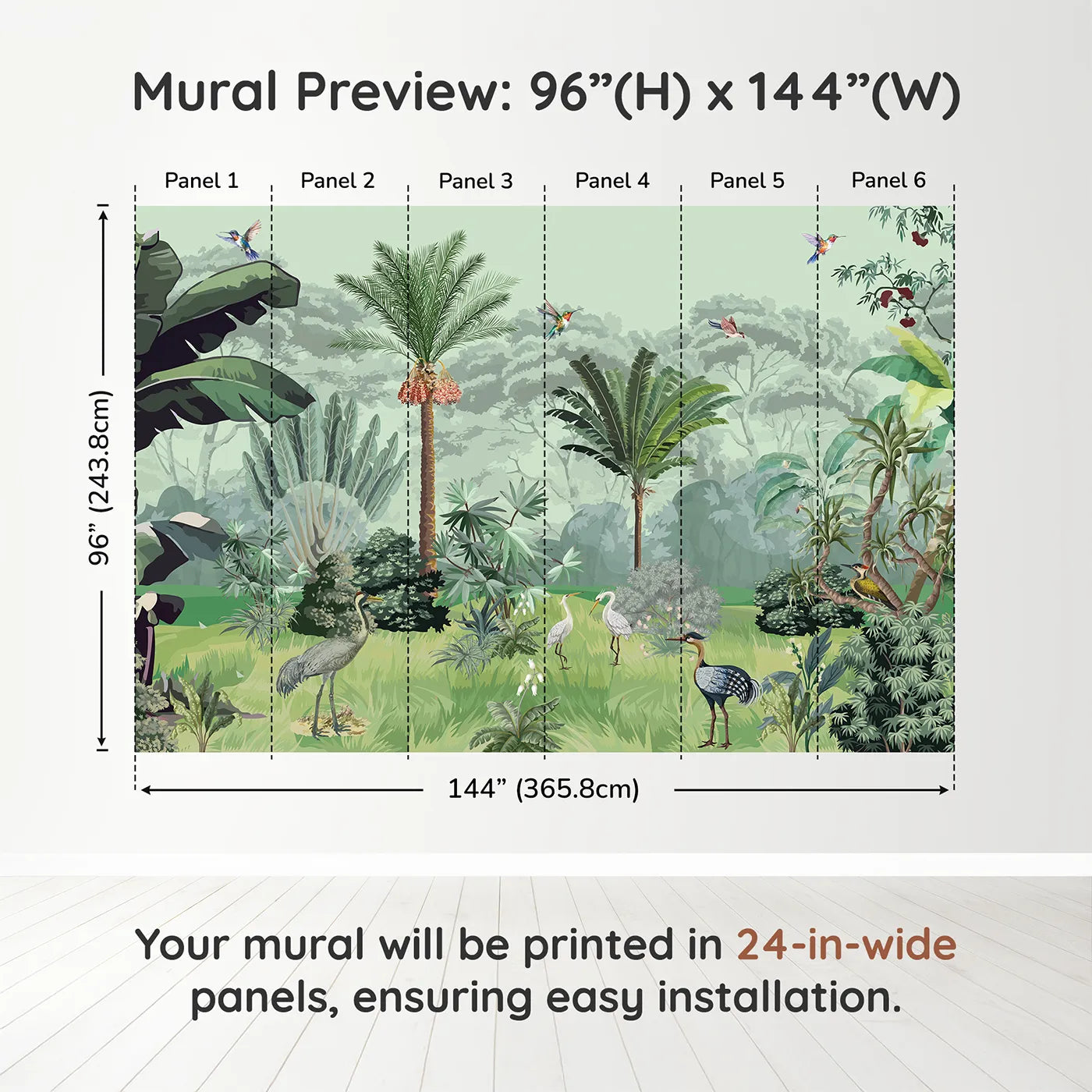 Mural Preview: 96”(H) x 144”(W)

Panel 1 Panel 2 Panel 3 Panel 4 Panel 5 Panel 6

96” (243.8cm)

144” (365.8cm)

Your mural will be printed in 24-in-wide panels, ensuring easy installation.